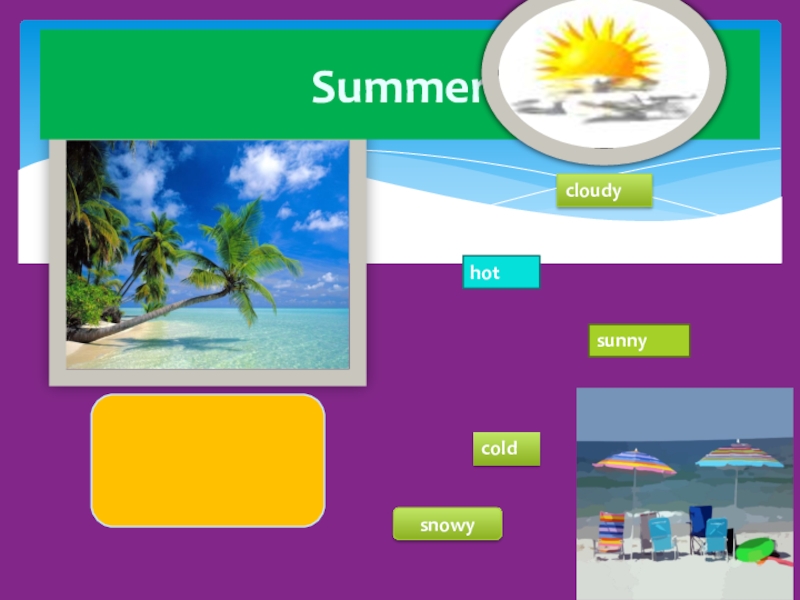 Summer

cloudy

hot

sunny

cold

snowy